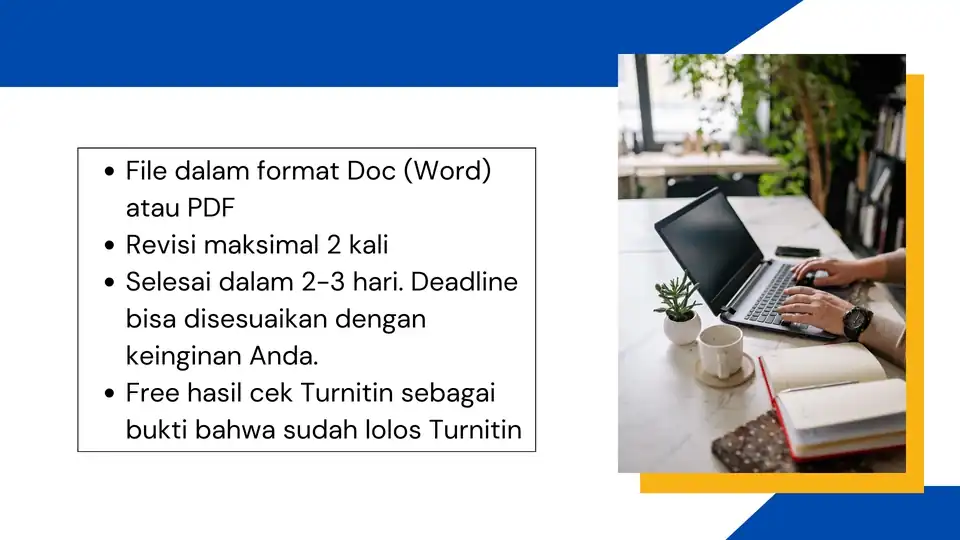 - File dalam format Doc (Word) atau PDF
- Revisi maksimal 2 kali
- Selesai dalam 2-3 hari. Deadline bisa disesuaikan dengan keinginan Anda.
- Free hasil cek Turnitin sebagai bukti bahwa sudah lolos Turnitin